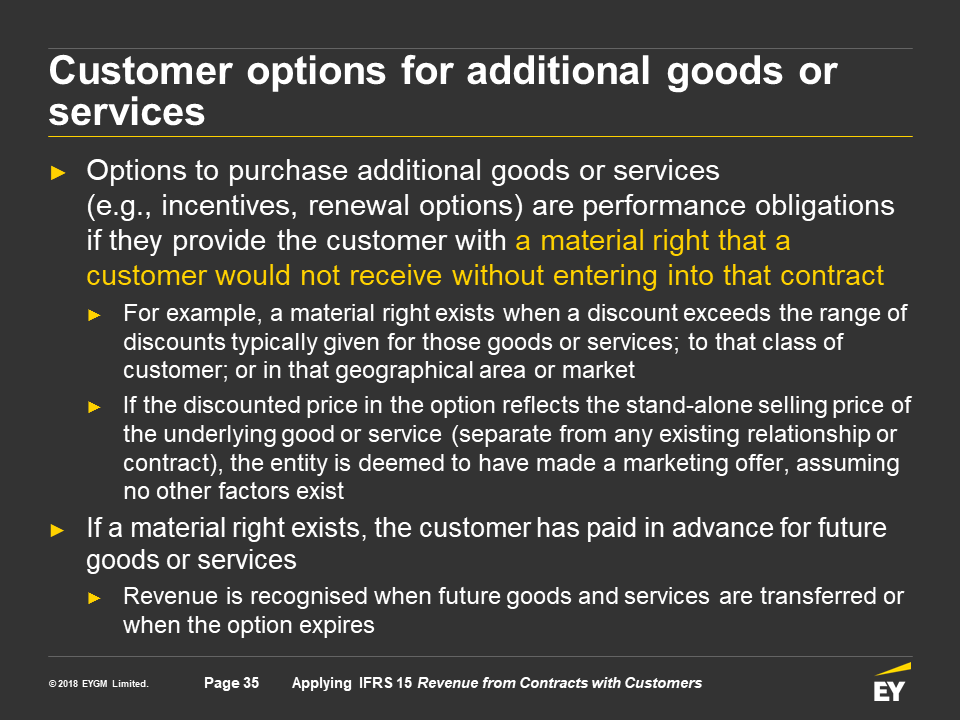 Customer options for additional goods or services

► Options to purchase additional goods or services (e.g., incentives, renewal options) are performance obligations if they provide the customer with a material right that a customer would not receive without entering into that contract

► For example, a material right exists when a discount exceeds the range of discounts typically given for those goods or services; to that class of customer; or in that geographical area or market

► If the discounted price in the option reflects the stand-alone selling price of the underlying good or service (separate from any existing relationship or contract), the entity is deemed to have made a marketing offer, assuming no other factors exist

► If a material right exists, the customer has paid in advance for future goods or services

► Revenue is recognised when future goods and services are transferred or when the option expires

© 2018 EYGM Limited. Page 35 Applying IFRS 15 Revenue from Contracts with Customers

EY